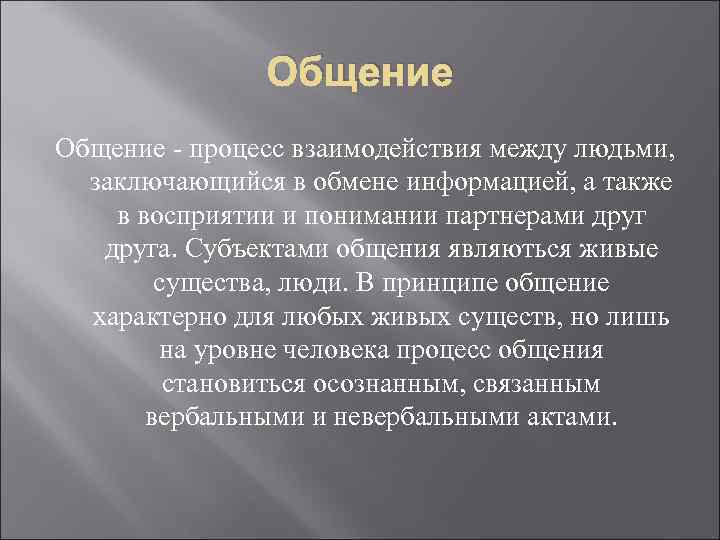 Общение

Общение - процесс взаимодействия между людьми, заключающийся в обмене информацией, а также в восприятии и понимании партнерами друг друга. Субъектами общения являються живые существа, люди. В принципе общение характерно для любых живых существ, но лишь на уровне человека процесс общения становиться осознанным, связанным вербальными и невербальными актами.